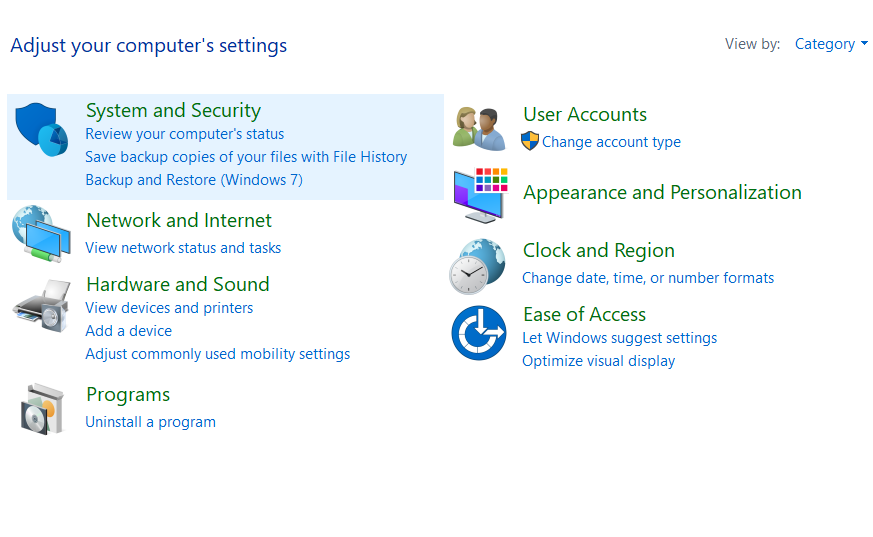 Adjust your computer's settings

View by: Category

System and Security
Review your computer's status
Save backup copies of your files with File History
Backup and Restore (Windows 7)

Network and Internet
View network status and tasks

Hardware and Sound
View devices and printers
Add a device
Adjust commonly used mobility settings

Programs
Uninstall a program

User Accounts
Change account type

Appearance and Personalization

Clock and Region
Change date, time, or number formats

Ease of Access
Let Windows suggest settings
Optimize visual display